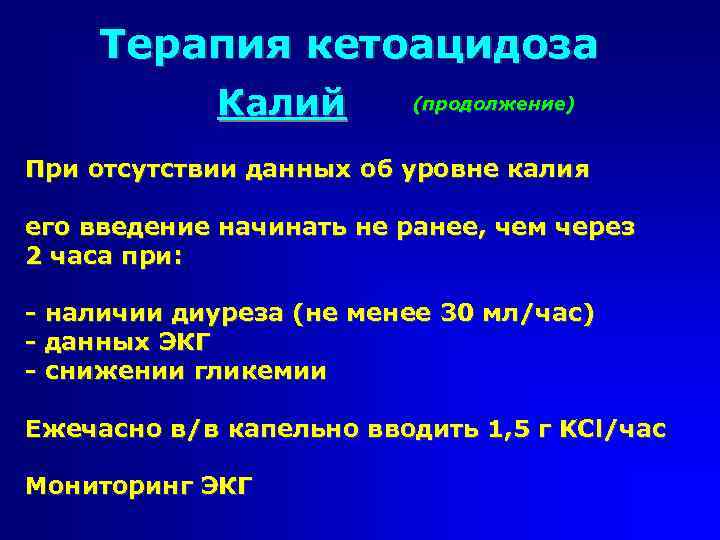 Терапия кетоацидоза

Калий (продолжение)

При отсутствии данных об уровне калия

его введение начинать не ранее, чем через 2 часа при:

- наличии диуреза (не менее 30 мл/час)
- данных ЭКГ
- снижении гликемии

Ежечасно в/в капельно вводить 1,5 г KCl/час

Мониторинг ЭКГ